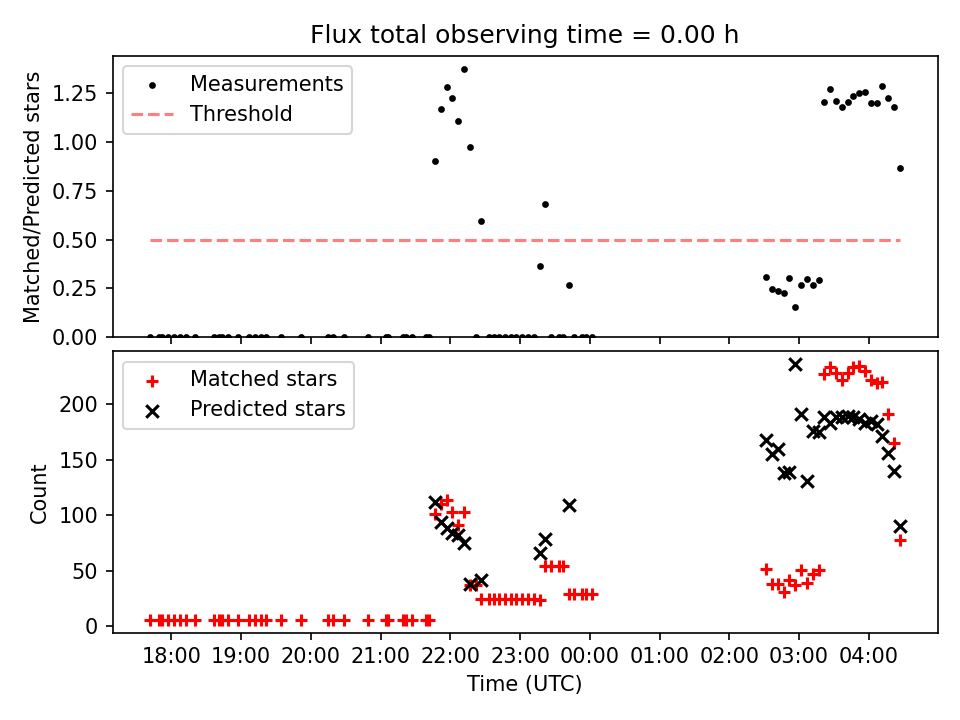 Flux total observing time = 0.00 h

Measurements
Threshold

Matched/Predicted stars

1.25
1.00
0.75
0.50
0.25
0.00

Matched stars
Predicted stars

Count

200
150
100
50
0

18:00 19:00 20:00 21:00 22:00 23:00 00:00 01:00 02:00 03:00 04:00

Time (UTC)